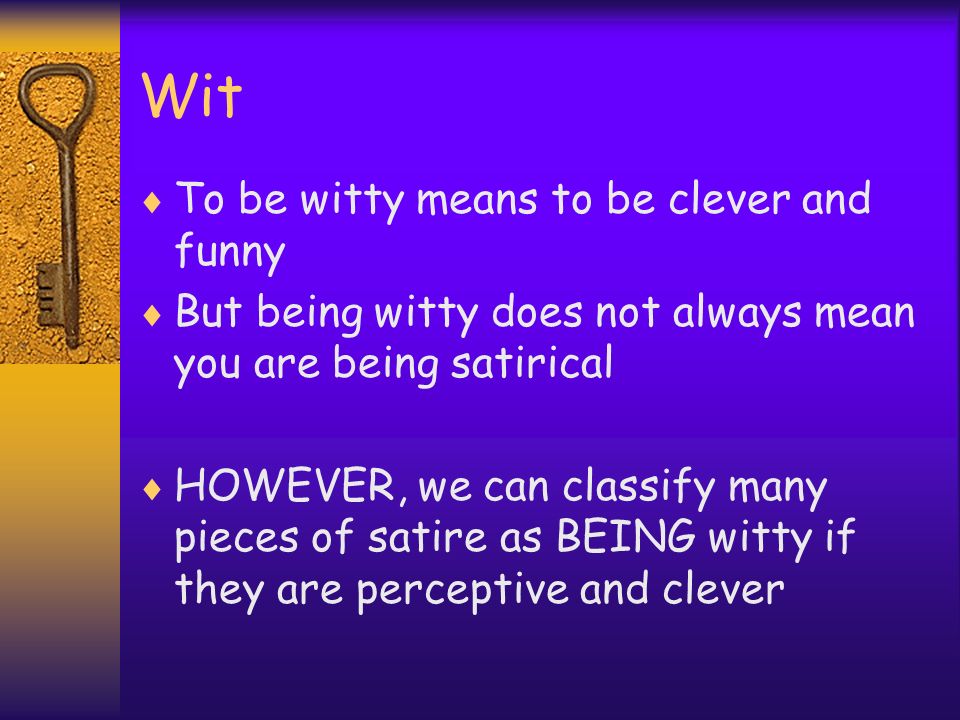 Wit

♦ To be witty means to be clever and funny
♦ But being witty does not always mean you are being satirical

♦ HOWEVER, we can classify many pieces of satire as BEING witty if they are perceptive and clever